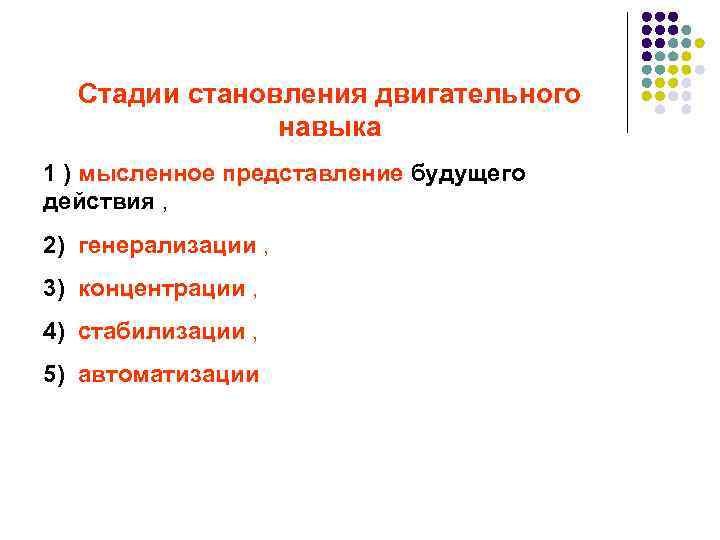 Стадии становления двигательного навыка

1 ) мысленное представление будущего действия ,

2) генерализации ,

3) концентрации ,

4) стабилизации ,

5) автоматизации